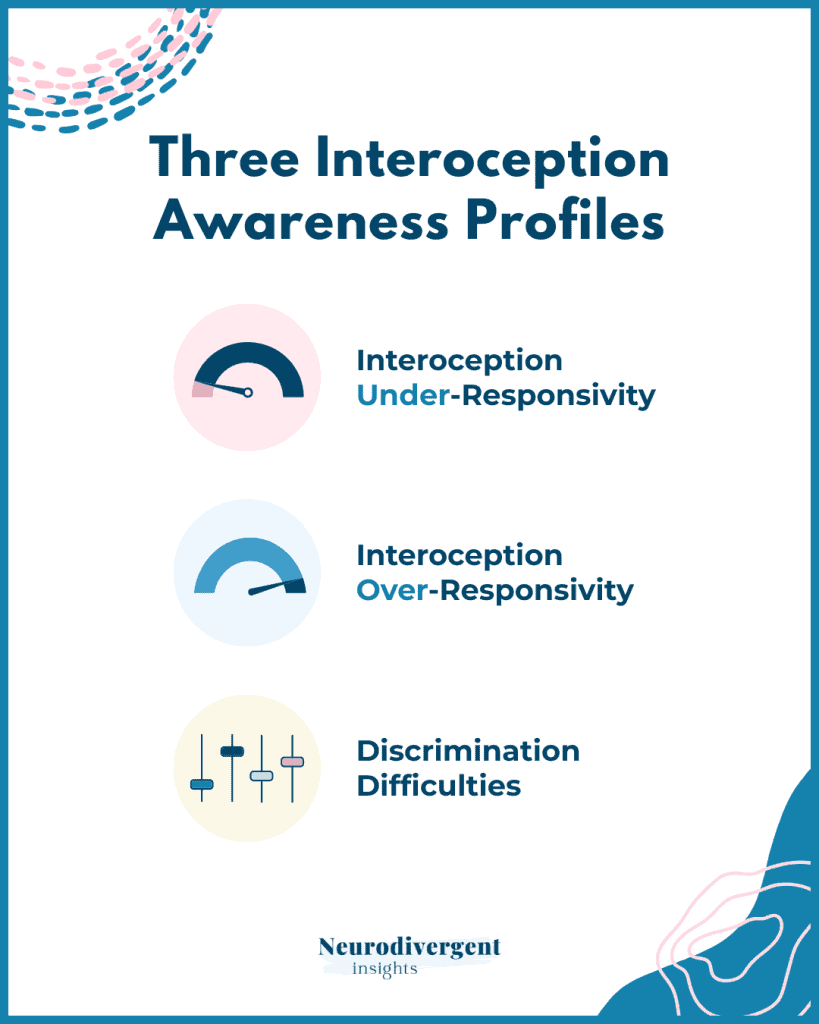 Three Interoception Awareness Profiles

Interoception Under-Responsivity

Interoception Over-Responsivity

Discrimination Difficulties

Neurodivergent insights